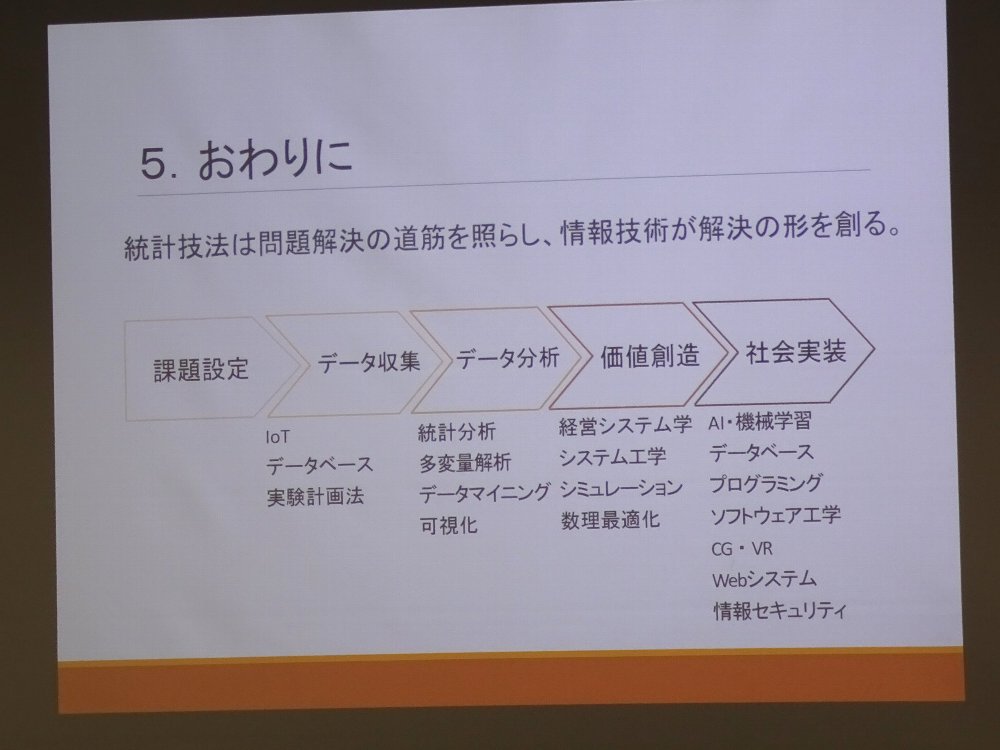 5. おわりに

統計技法は問題解決の道筋を照らし、情報技術が解決の形を創る。

課題設定
データ収集
データ分析
価値創造
社会実装

IoT
データベース
実験計画法

統計分析
多変量解析
データマイニング
可視化

経営システム学
システム工学
シミュレーション
数理最適化

AI・機械学習
データベース
プログラミング
ソフトウェア工学
CG・VR
Webシステム
情報セキュリティ